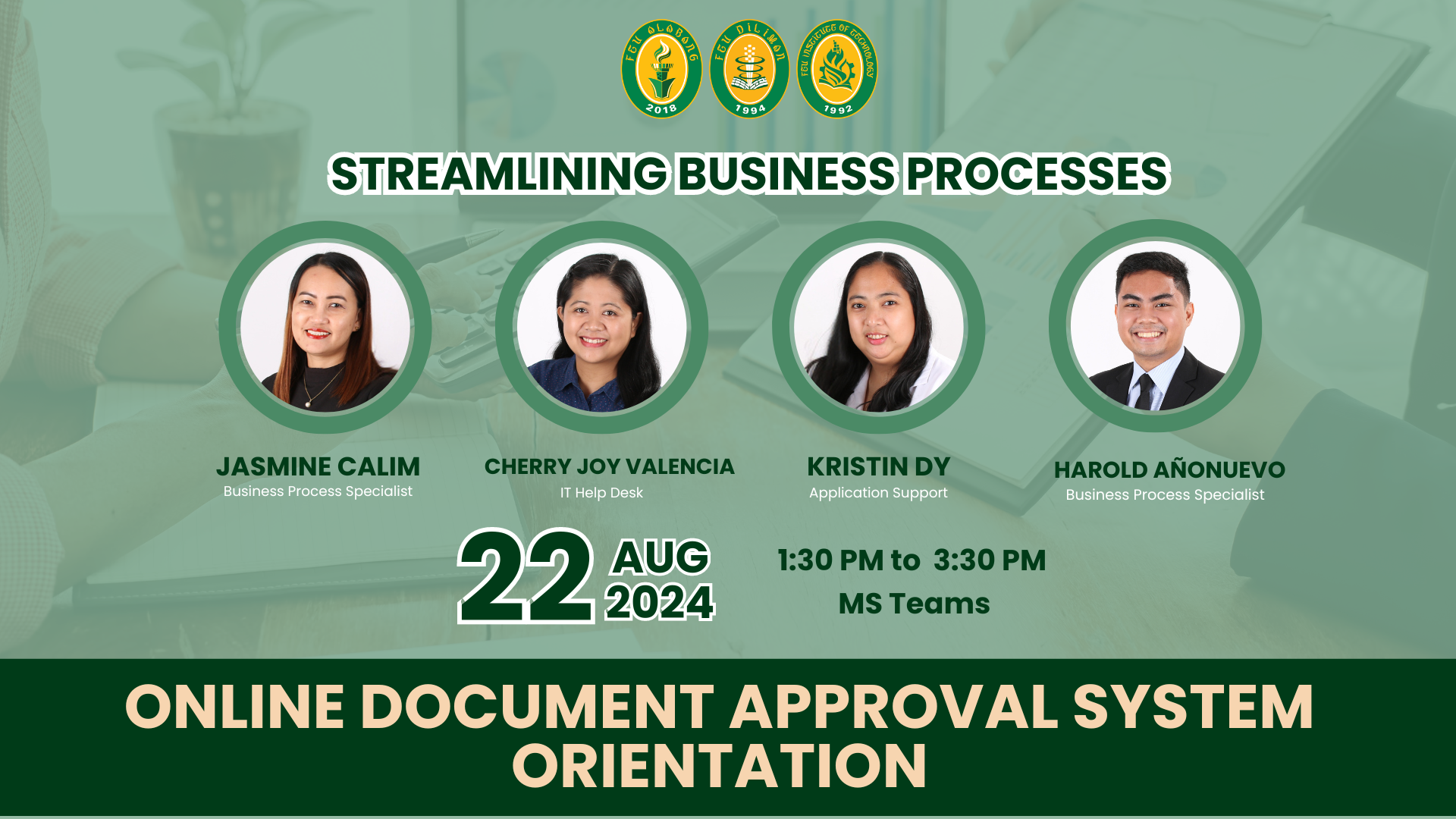 FEU ALABANG 2018
FEU DILIMAN 1994
FEU INSTITUTE OF TECHNOLOGY 1992

STREAMLINING BUSINESS PROCESSES

JASMINE CALIM
Business Process Specialist

CHERRY JOY VALENCIA
IT Help Desk

KRISTIN DY
Application Support

HAROLD AÑONUEVO
Business Process Specialist

22 AUG 2024

1:30 PM to 3:30 PM
MS Teams

ONLINE DOCUMENT APPROVAL SYSTEM ORIENTATION